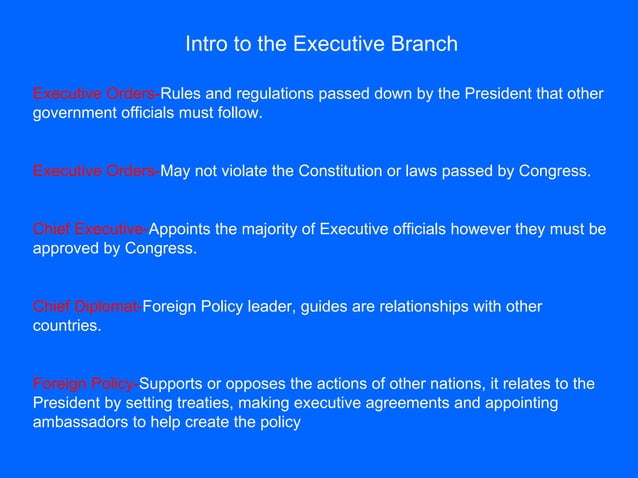 Intro to the Executive Branch

Executive Orders-Rules and regulations passed down by the President that other government officials must follow.

Executive Orders-May not violate the Constitution or laws passed by Congress.

Chief Executive-Appoints the majority of Executive officials however they must be approved by Congress.

Chief Diplomat-Foreign Policy leader, guides are relationships with other countries.

Foreign Policy-Supports or opposes the actions of other nations, it relates to the President by setting treaties, making executive agreements and appointing ambassadors to help create the policy